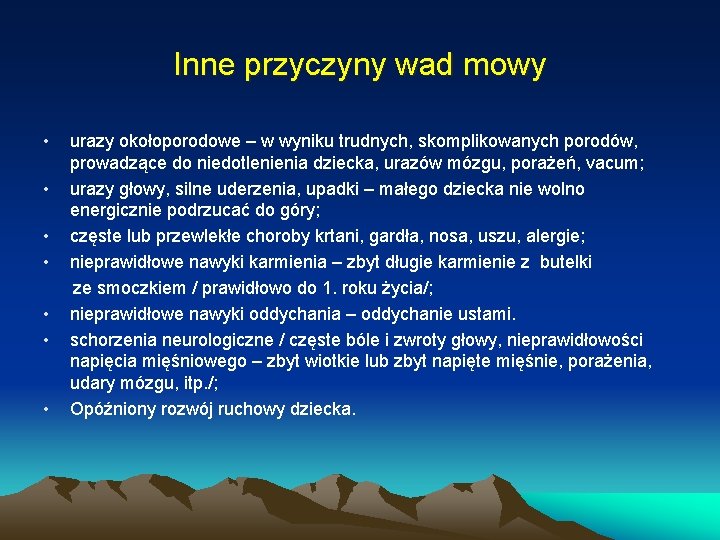 Inne przyczyny wad mowy

• urazy okołoporodowe – w wyniku trudnych, skomplikowanych porodów, prowadzące do niedotlenienia dziecka, urazów mózgu, porażeń, vacum;
• urazy głowy, silne uderzenia, upadki – małego dziecka nie wolno energicznie podrzucać do góry;
• częste lub przewlekłe choroby krtani, gardła, nosa, uszu, alergie;
• nieprawidłowe nawyki karmienia – zbyt długie karmienie z butelki ze smoczkiem / prawidłowo do 1. roku życia/;
• nieprawidłowe nawyki oddychania – oddychanie ustami.
• schorzenia neurologiczne / częste bóle i zwroty głowy, nieprawidłowości napięcia mięśniowego – zbyt wiotkie lub zbyt napięte mięśnie, porażenia, udary mózgu, itp./;
• Opóźniony rozwój ruchowy dziecka.